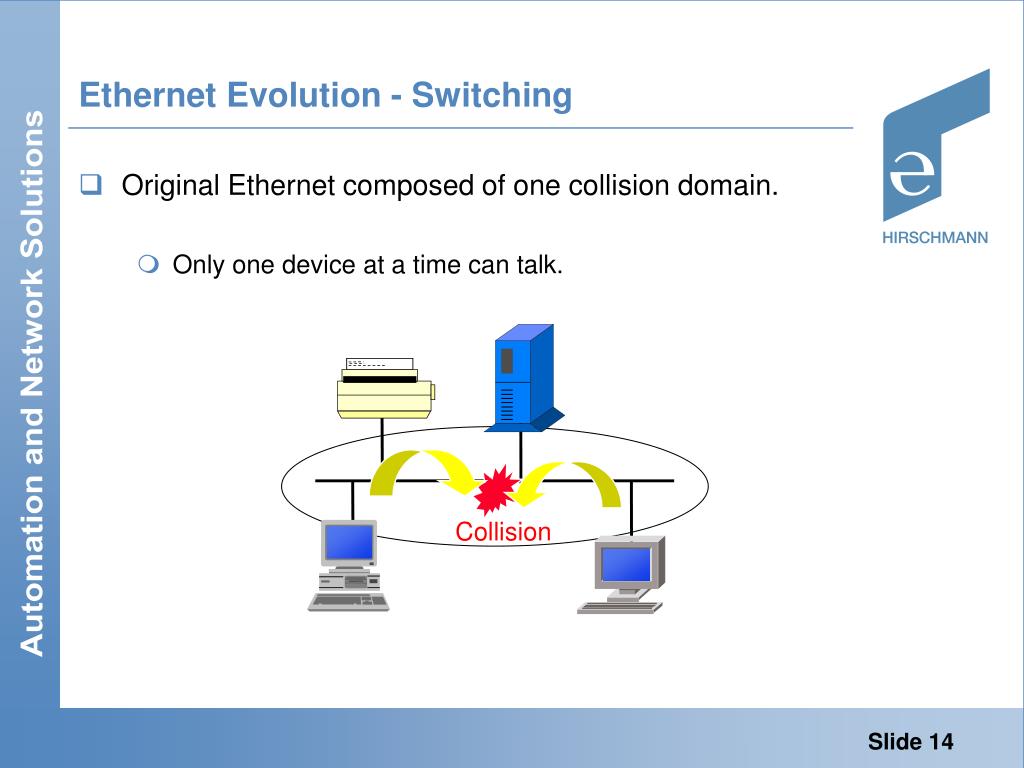 Automation and Network Solutions

Ethernet Evolution - Switching

HIRSCHMANN

Original Ethernet composed of one collision domain.

Only one device at a time can talk.

Collision

Slide 14